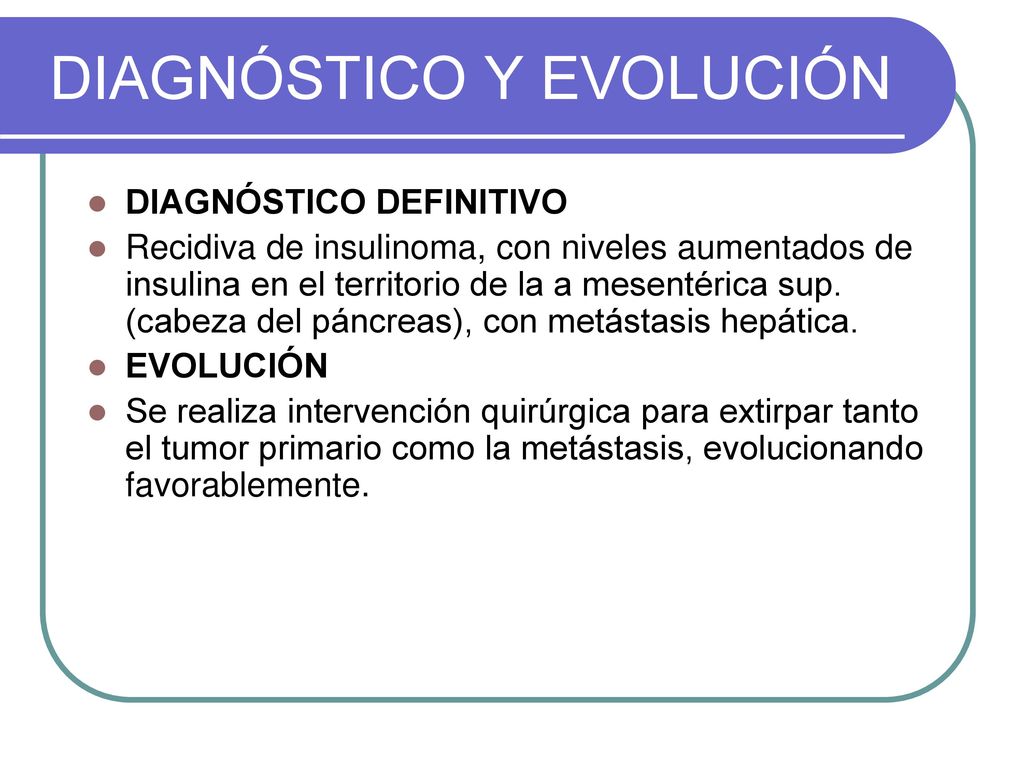 DIAGNÓSTICO Y EVOLUCIÓN

DIAGNÓSTICO DEFINITIVO

Recidiva de insulinoma, con niveles aumentados de insulina en el territorio de la a mesentérica sup. (cabeza del páncreas), con metástasis hepática.

EVOLUCIÓN

Se realiza intervención quirúrgica para extirpar tanto el tumor primario como la metástasis, evolucionando favorablemente.